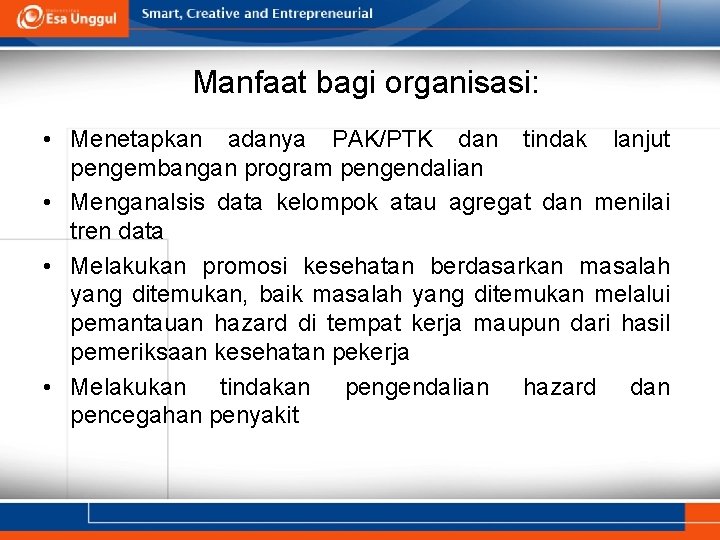 Esa Unggul

Smart, Creative and Entrepreneurial

Manfaat bagi organisasi:

• Menetapkan adanya PAK/PTK dan tindak lanjut pengembangan program pengendalian
• Menganalsis data kelompok atau agregat dan menilai tren data
• Melakukan promosi kesehatan berdasarkan masalah yang ditemukan, baik masalah yang ditemukan melalui pemantauan hazard di tempat kerja maupun dari hasil pemeriksaan kesehatan pekerja
• Melakukan tindakan pengendalian hazard dan pencegahan penyakit